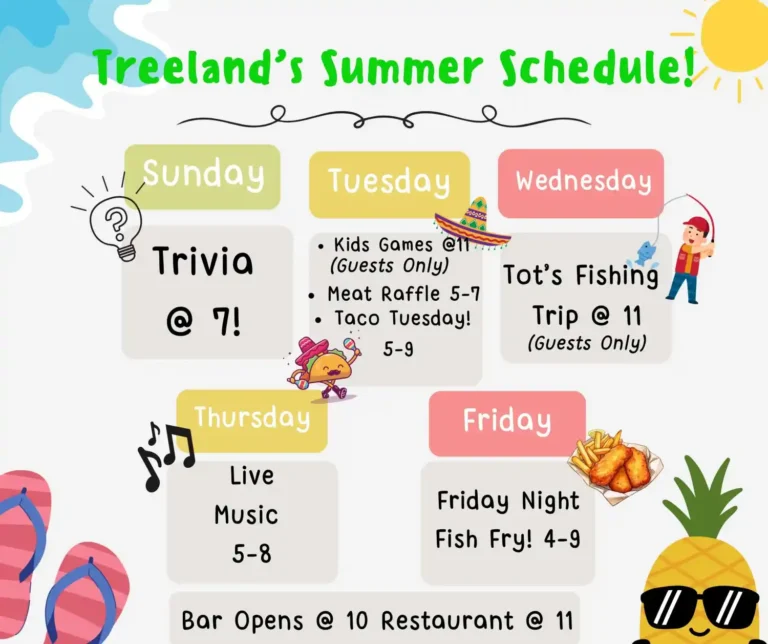 Treeland's Summer Schedule!

Sunday

Trivia @ 7!

Tuesday

• Kids Games @11 (Guests Only)
• Meat Raffle 5-7
• Taco Tuesday! 5-9

Wednesday

Tot's Fishing Trip @ 11 (Guests Only)

Thursday

Live Music 5-8

Friday

Friday Night Fish Fry! 4-9

Bar Opens @ 10 Restaurant @ 11